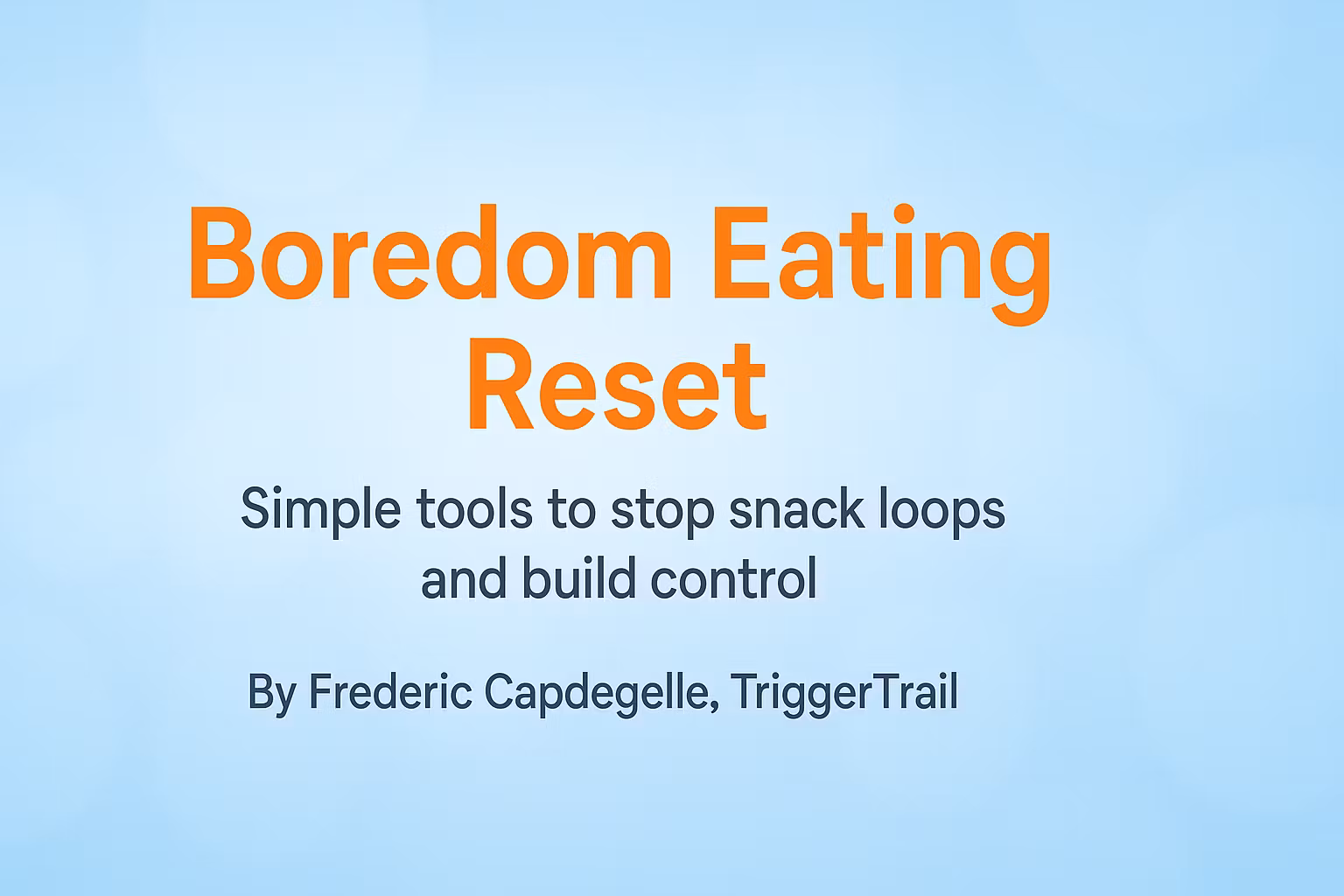 Boredom Eating Reset

Simple tools to stop snack loops and build control

By Frederic Capdegelle, TriggerTrail